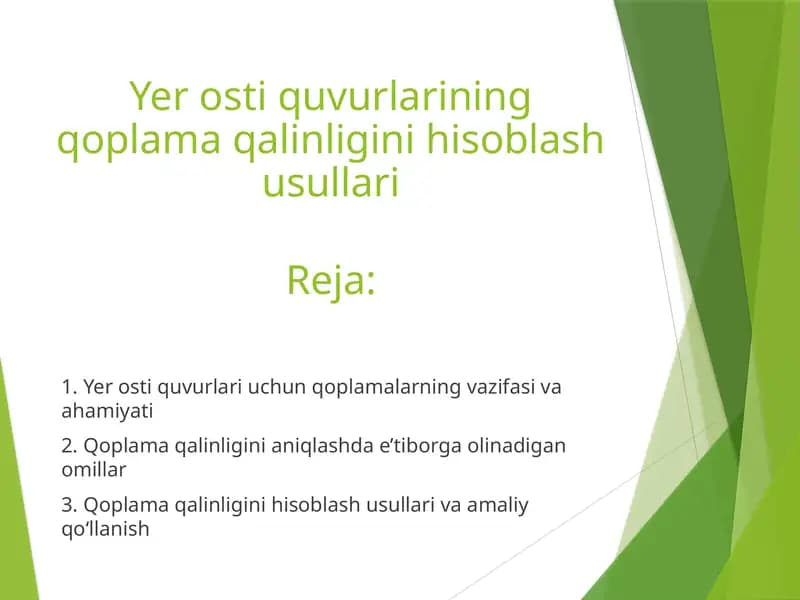 Yer osti quvurlarining qoplama qalinligini hisoblash usullari

Reja:

1. Yer osti quvurlari uchun qoplamalarning vazifasi va ahamiyati

2. Qoplama qalinligini aniqlashda e’tiborga olinadigan omillar

3. Qoplama qalinligini hisoblash usullari va amaliy qo‘llanish